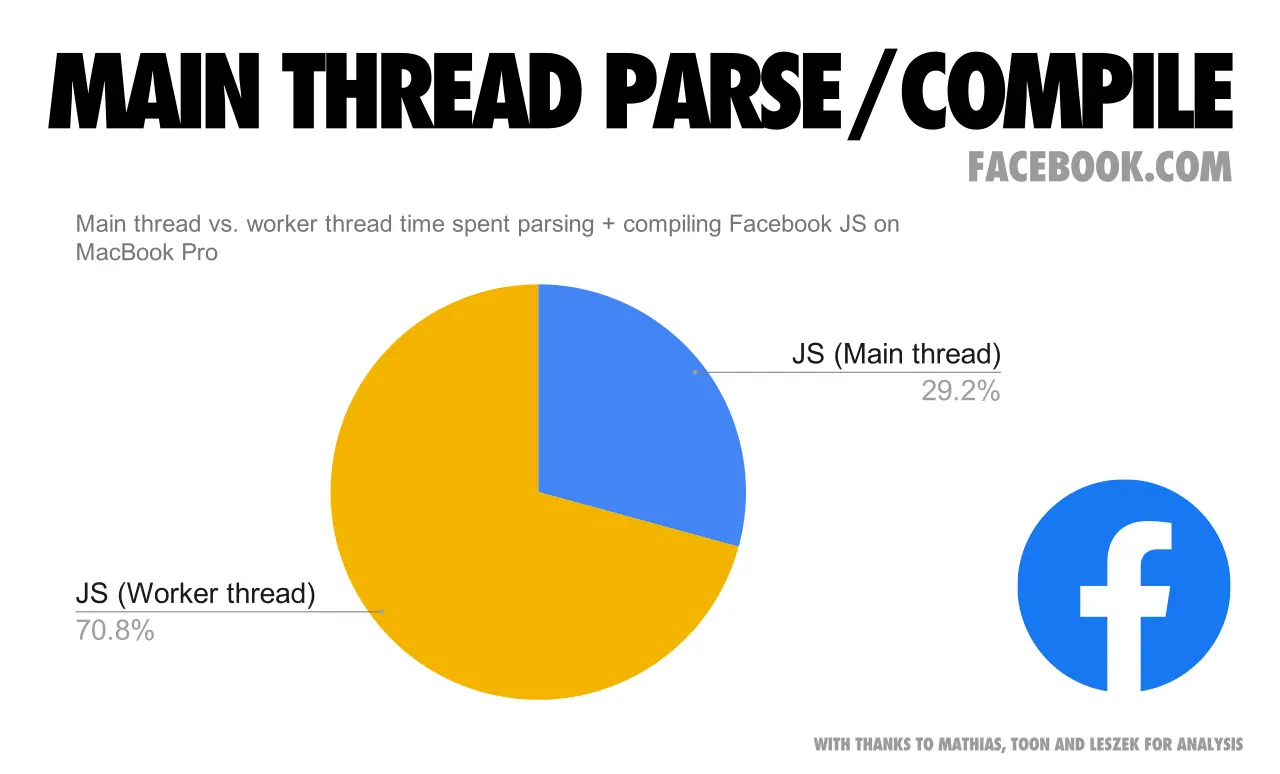 MAIN THREAD PARSE/COMPILE

FACEBOOK.COM

Main thread vs. worker thread time spent parsing + compiling Facebook JS on MacBook Pro

JS (Main thread)
29.2%

JS (Worker thread)
70.8%

f

WITH THANKS TO MATHIAS, TOON AND LESZEK FOR ANALYSIS